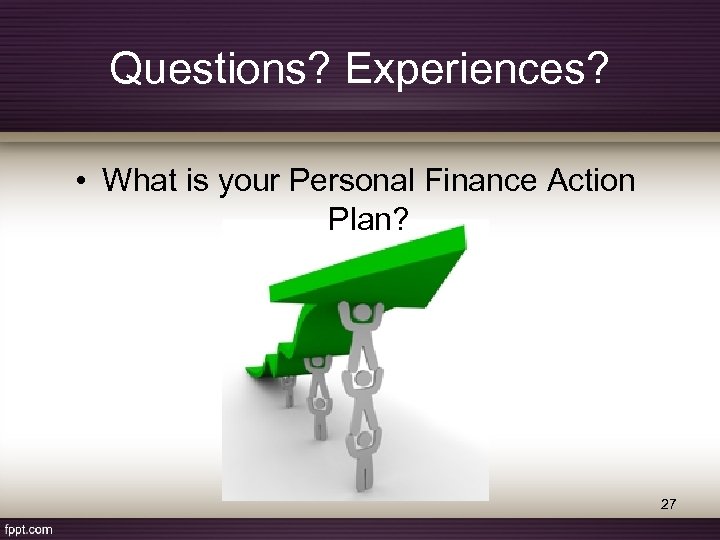 Questions? Experiences?

• What is your Personal Finance Action Plan?

27

fppt.com